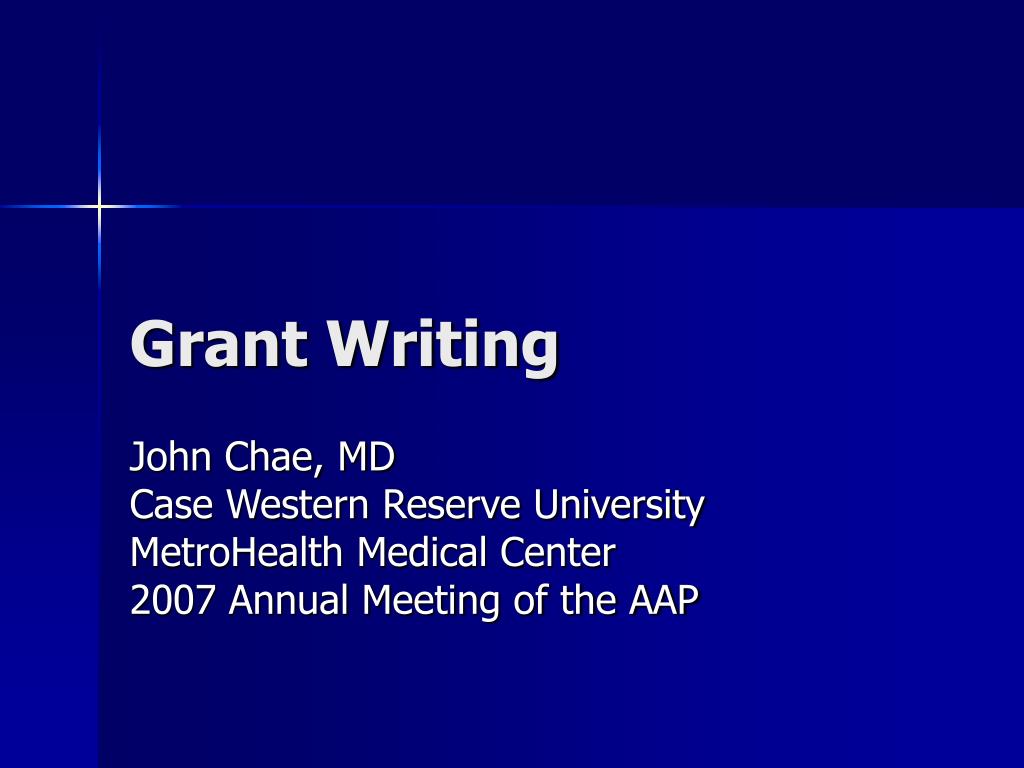 Grant Writing

John Chae, MD
Case Western Reserve University
MetroHealth Medical Center
2007 Annual Meeting of the AAP